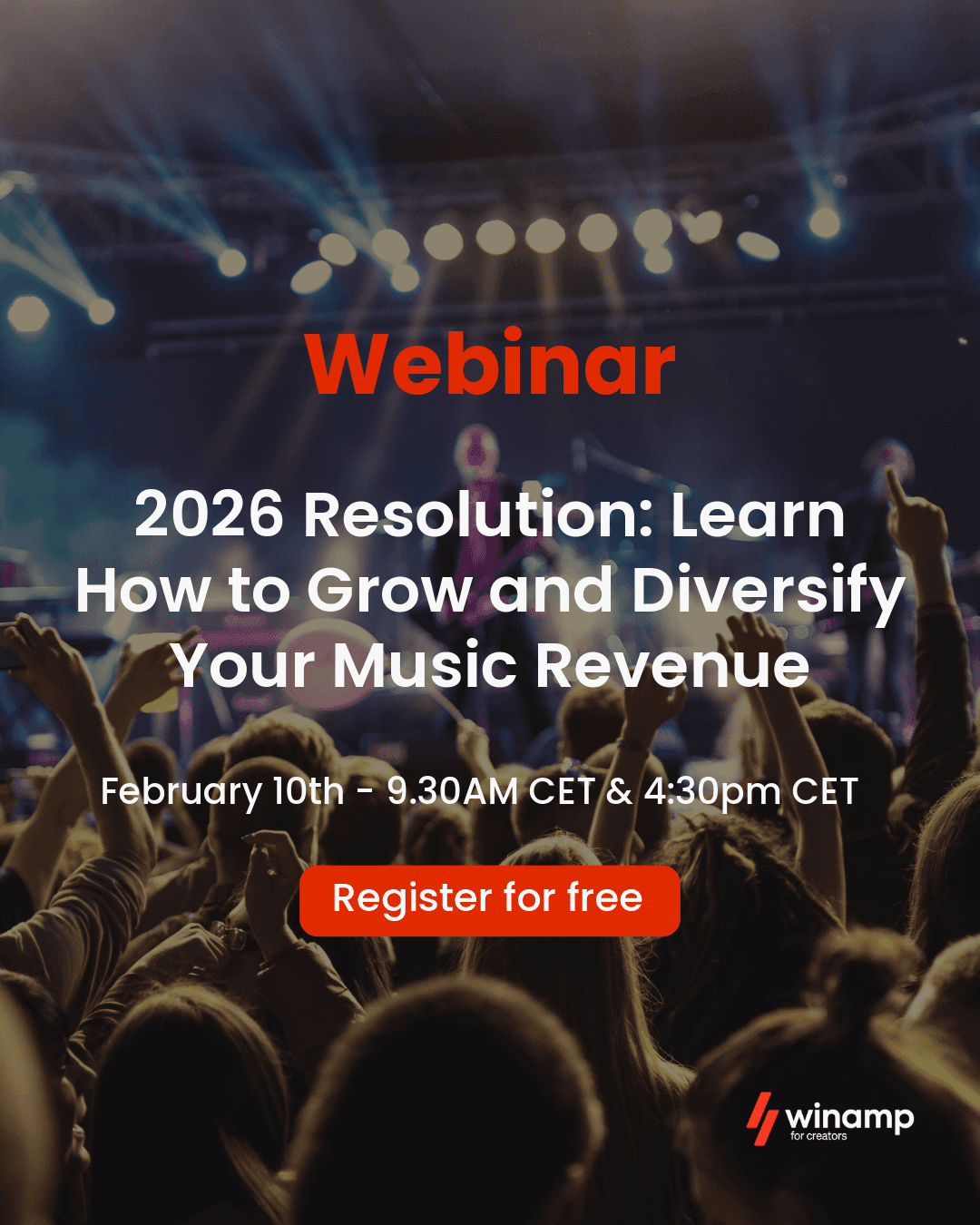 Webinar

2026 Resolution: Learn How to Grow and Diversify Your Music Revenue

February 10th - 9.30AM CET & 4:30pm CET

Register for free

winamp
for creators